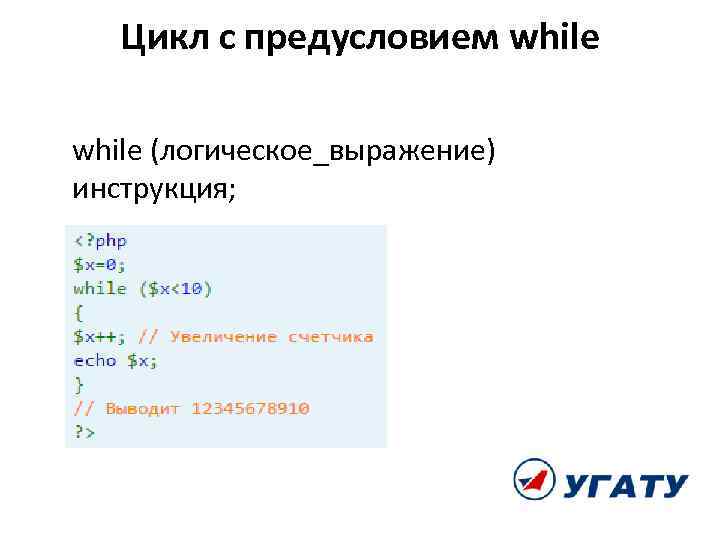 Цикл с предусловием while

while (логическое_выражение) инструкция;

<?php
$x=0;
while ($x<10)
{
$x++; // Увеличение счетчика
echo $x;
}
// Выводит 12345678910
?>

УГАТУ